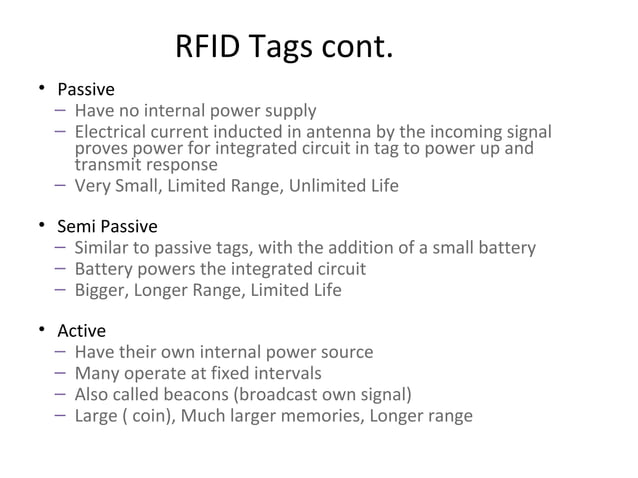 RFID Tags cont.

• Passive
– Have no internal power supply
– Electrical current inducted in antenna by the incoming signal proves power for integrated circuit in tag to power up and transmit response
– Very Small, Limited Range, Unlimited Life

• Semi Passive
– Similar to passive tags, with the addition of a small battery
– Battery powers the integrated circuit
– Bigger, Longer Range, Limited Life

• Active
– Have their own internal power source
– Many operate at fixed intervals
– Also called beacons (broadcast own signal)
– Large ( coin), Much larger memories, Longer range